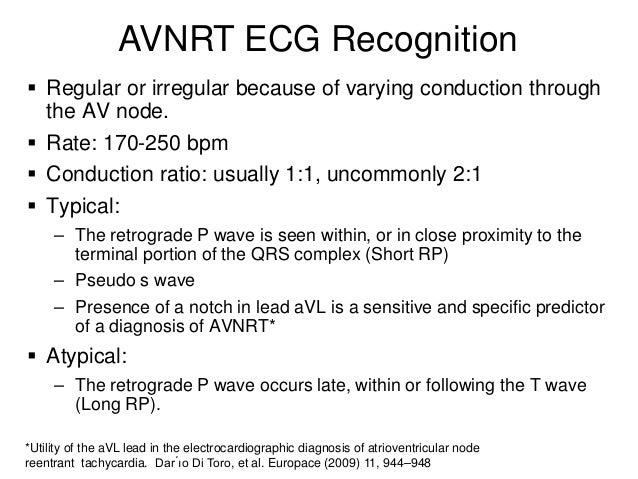 AVNRT ECG Recognition

▪ Regular or irregular because of varying conduction through the AV node.

▪ Rate: 170-250 bpm

▪ Conduction ratio: usually 1:1, uncommonly 2:1

▪ Typical:

– The retrograde P wave is seen within, or in close proximity to the terminal portion of the QRS complex (Short RP)

– Pseudo s wave

– Presence of a notch in lead aVL is a sensitive and specific predictor of a diagnosis of AVNRT*

▪ Atypical:

– The retrograde P wave occurs late, within or following the T wave (Long RP).

*Utility of the aVL lead in the electrocardiographic diagnosis of atrioventricular node reentrant tachycardia. Dar´ıo Di Toro, et al. Europace (2009) 11, 944–948